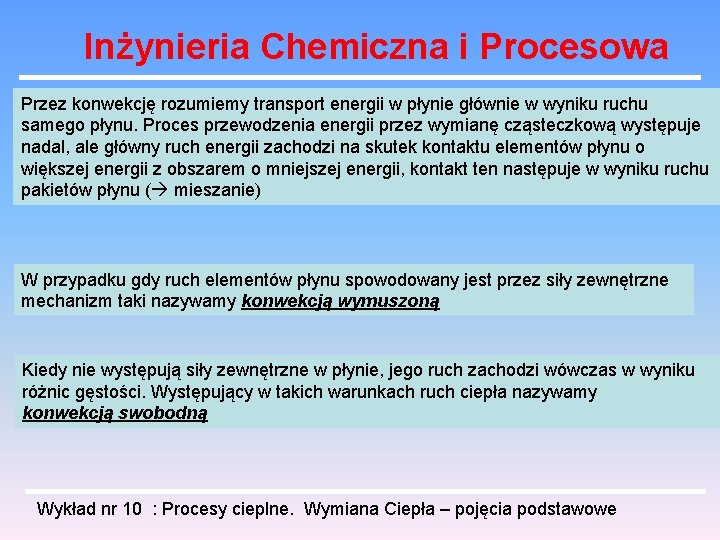 Inżynieria Chemiczna i Procesowa

Przez konwekcję rozumiemy transport energii w płynie głównie w wyniku ruchu samego płynu. Proces przewodzenia energii przez wymianę cząsteczkową występuje nadal, ale główny ruch energii zachodzi na skutek kontaktu elementów płynu o większej energii z obszarem o mniejszej energii, kontakt ten następuje w wyniku ruchu pakietów płynu ($\rightarrow$ mieszanie)

W przypadku gdy ruch elementów płynu spowodowany jest przez siły zewnętrzne mechanizm taki nazywamy konwekcją wymuszoną

Kiedy nie występują siły zewnętrzne w płynie, jego ruch zachodzi wówczas w wyniku różnic gęstości. Występujący w takich warunkach ruch ciepła nazywamy konwekcją swobodną

Wykład nr 10 : Procesy cieplne. Wymiana Ciepła – pojęcia podstawowe